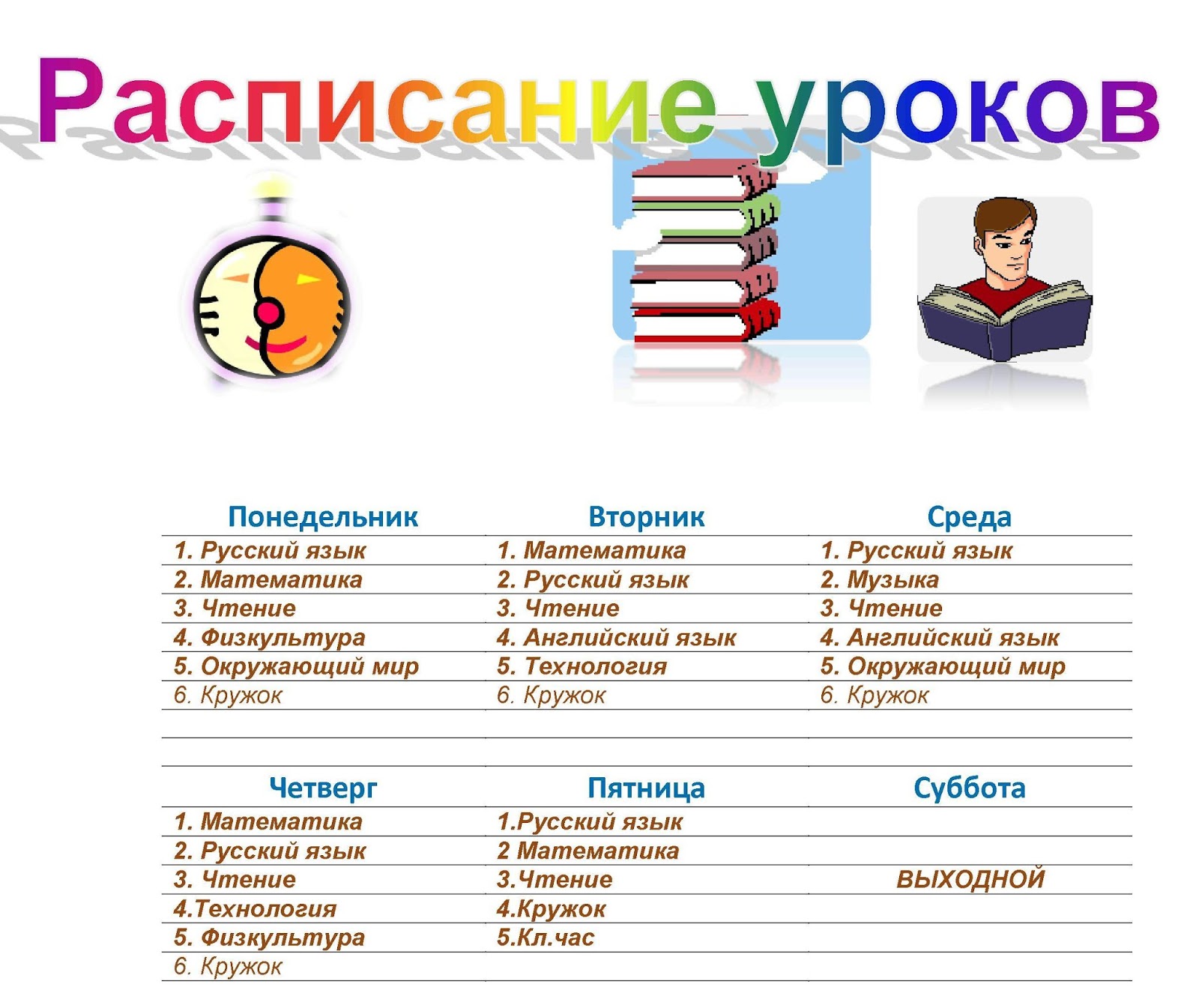 Расписание уроков

| Понедельник | Вторник | Среда |
|---|---|---|
| 1. Русский язык | 1. Математика | 1. Русский язык |
| 2. Математика | 2. Русский язык | 2. Музыка |
| 3. Чтение | 3. Чтение | 3. Чтение |
| 4. Физкультура | 4. Английский язык | 4. Английский язык |
| 5. Окружающий мир | 5. Технология | 5. Окружающий мир |
| 6. Кружок | 6. Кружок | 6. Кружок |

| Четверг | Пятница | Суббота |
|---|---|---|
| 1. Математика | 1.Русский язык | |
| 2. Русский язык | 2 Математика | |
| 3. Чтение | 3.Чтение | ВЫХОДНОЙ |
| 4.Технология | 4.Кружок | |
| 5. Физкультура | 5.Кл.час | |
| 6. Кружок | | |